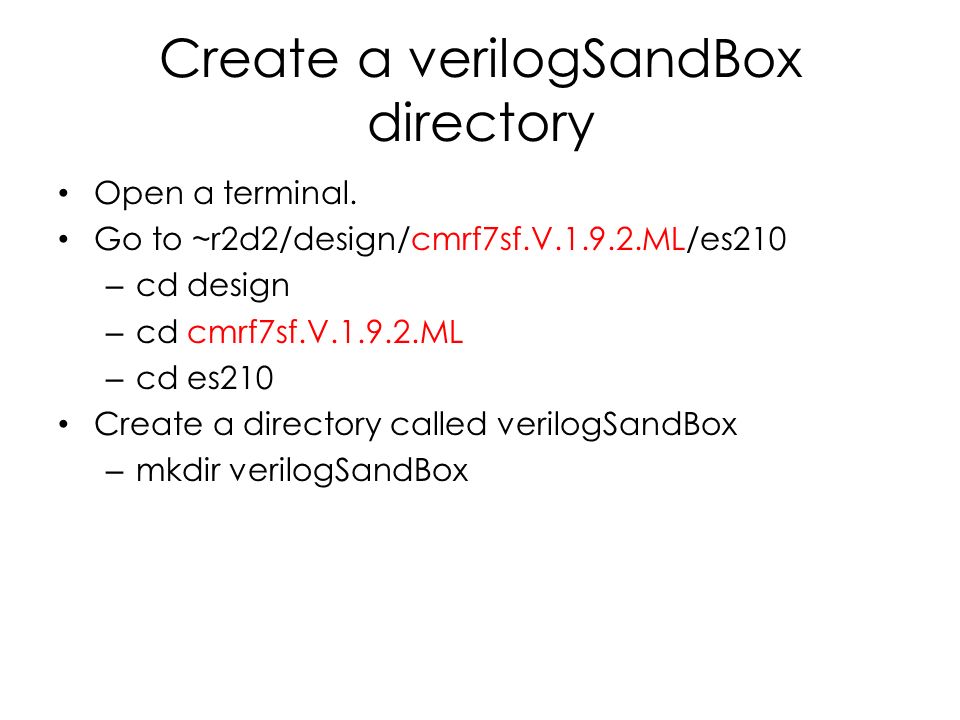 Create a verilogSandBox directory

• Open a terminal.
• Go to ~r2d2/design/cmrf7sf.V.1.9.2.ML/es210
  – cd design
  – cd cmrf7sf.V.1.9.2.ML
  – cd es210
• Create a directory called verilogSandBox
  – mkdir verilogSandBox